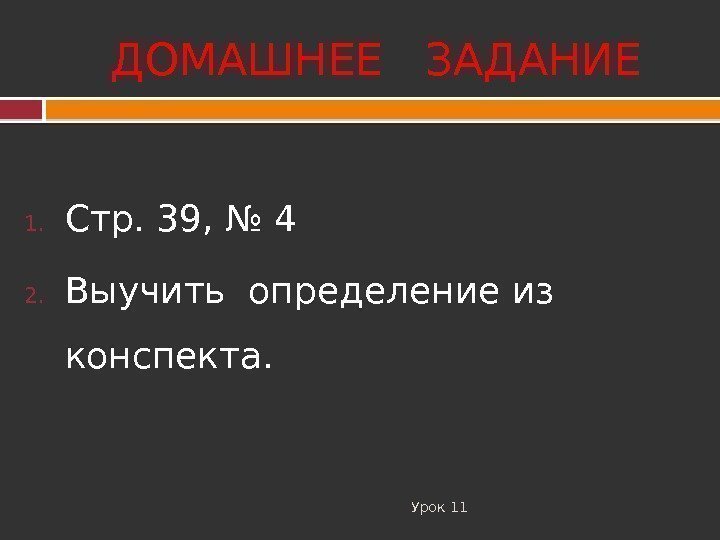 ДОМАШНЕЕ ЗАДАНИЕ

1. Стр. 39, № 4
2. Выучить определение из конспекта.

Урок 11